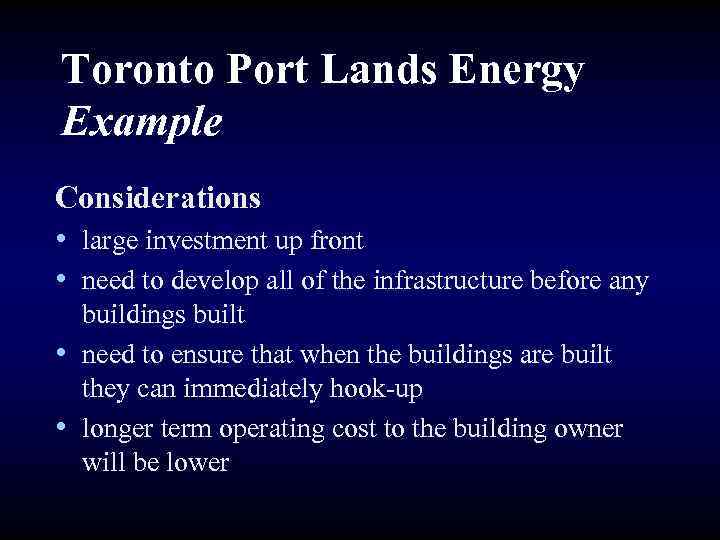 Toronto Port Lands Energy
Example

Considerations

• large investment up front
• need to develop all of the infrastructure before any buildings built
• need to ensure that when the buildings are built they can immediately hook-up
• longer term operating cost to the building owner will be lower